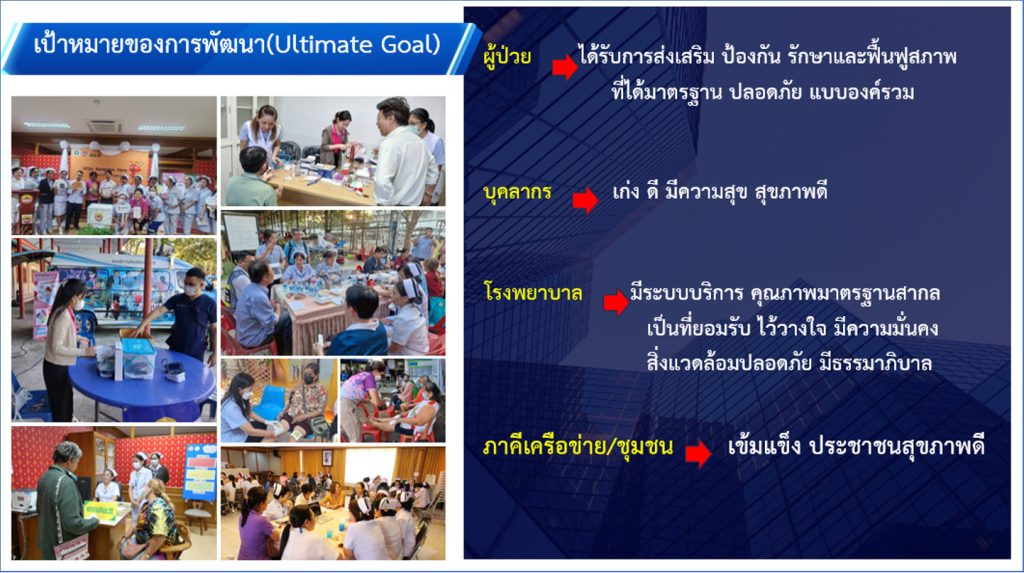 เป้าหมายของการพัฒนา(Ultimate Goal)

ผู้ป่วย ได้รับการส่งเสริม ป้องกัน รักษาและฟื้นฟูสภาพ ที่ได้มาตรฐาน ปลอดภัย แบบองค์รวม

บุคลากร เก่ง ดี มีความสุข สุขภาพดี

โรงพยาบาล มีระบบบริการ คุณภาพมาตรฐานสากล เป็นที่ยอมรับ ไว้วางใจ มีความมั่นคง สิ่งแวดล้อมปลอดภัย มีธรรมาภิบาล

ภาคีเครือข่าย/ชุมชน เข้มแข็ง ประชาชนสุขภาพดี